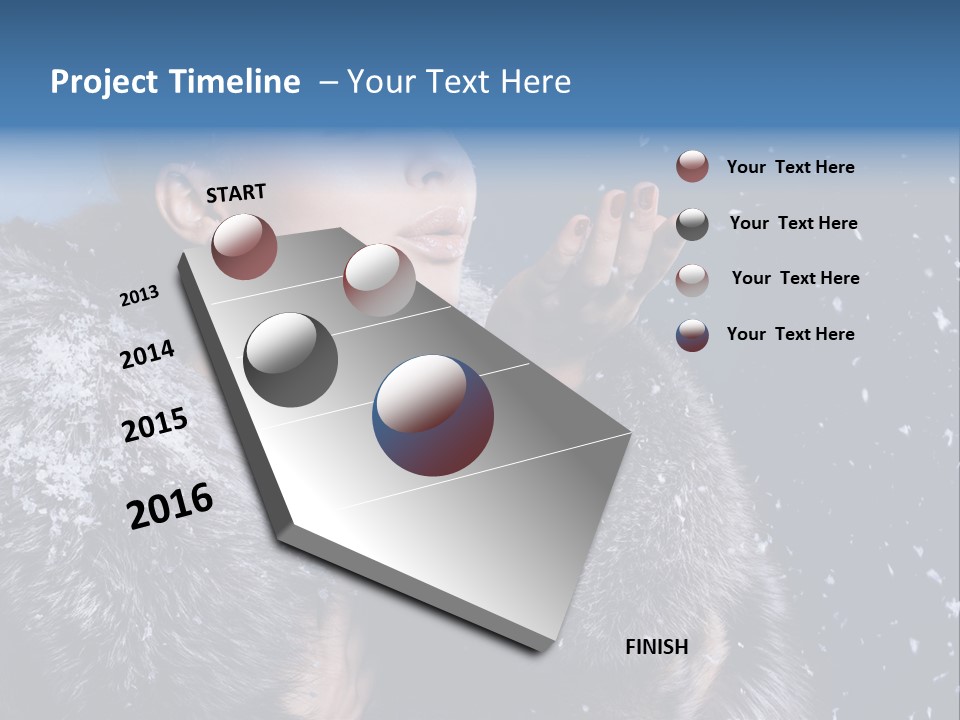 Project Timeline – Your Text Here

START

2013

2014

2015

2016

FINISH

Your Text Here

Your Text Here

Your Text Here

Your Text Here